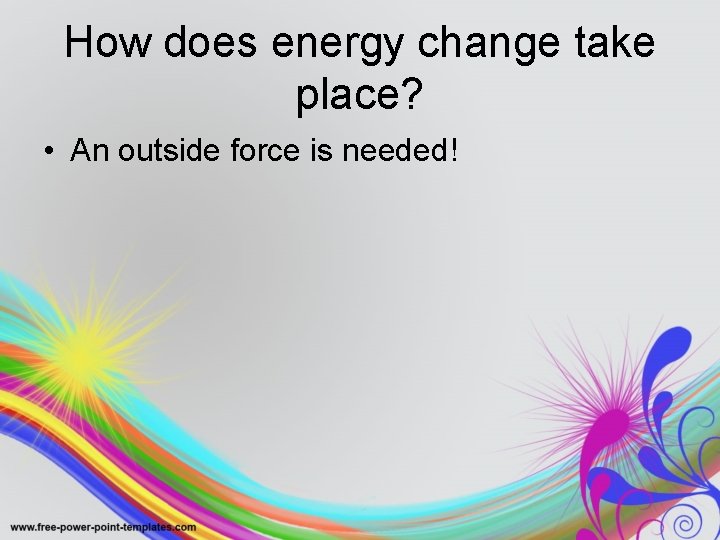 How does energy change take place?

• An outside force is needed!

www.free-power-point-templates.com